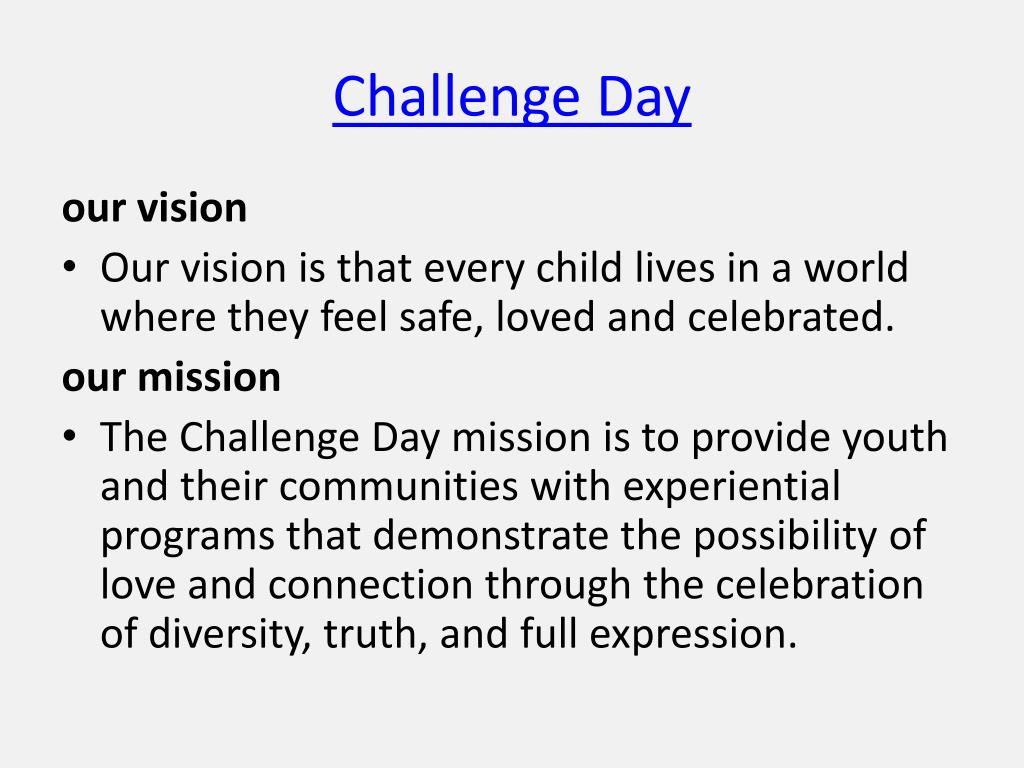 Challenge Day

our vision

• Our vision is that every child lives in a world where they feel safe, loved and celebrated.

our mission

• The Challenge Day mission is to provide youth and their communities with experiential programs that demonstrate the possibility of love and connection through the celebration of diversity, truth, and full expression.